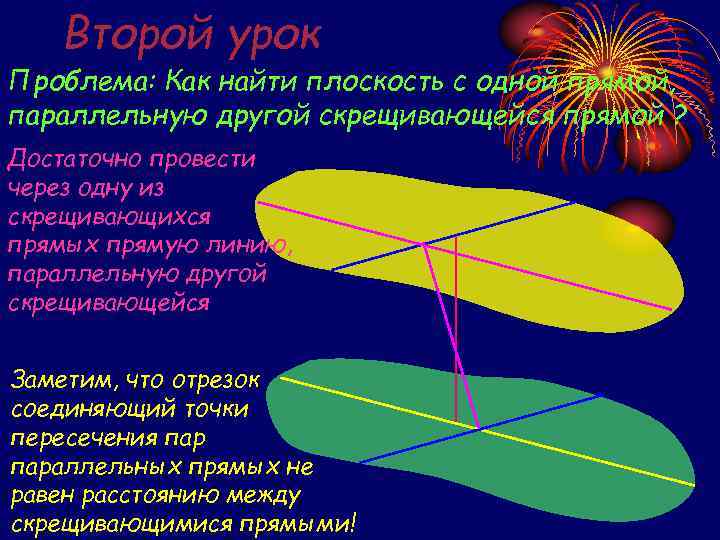 Второй урок

Проблема: Как найти плоскость с одной прямой, параллельную другой скрещивающейся прямой ?

Достаточно провести через одну из скрещивающихся прямых прямую линию, параллельную другой скрещивающейся

Заметим, что отрезок соединяющий точки пересечения пар параллельных прямых не равен расстоянию между скрещивающимися прямыми!